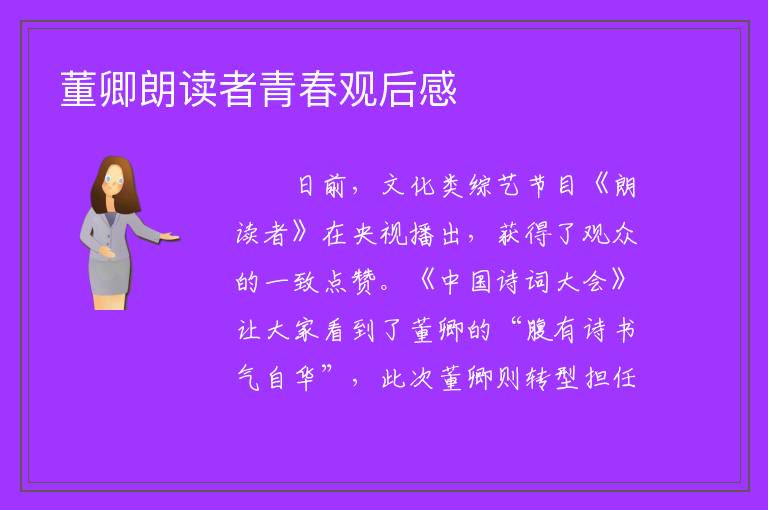 董卿朗读者青春观后感

日前，文化类综艺节目《朗读者》在央视播出，获得了观众的一致点赞。《中国诗词大会》让大家看到了董卿的“腹有诗书气自华”，此次董卿则转型担任